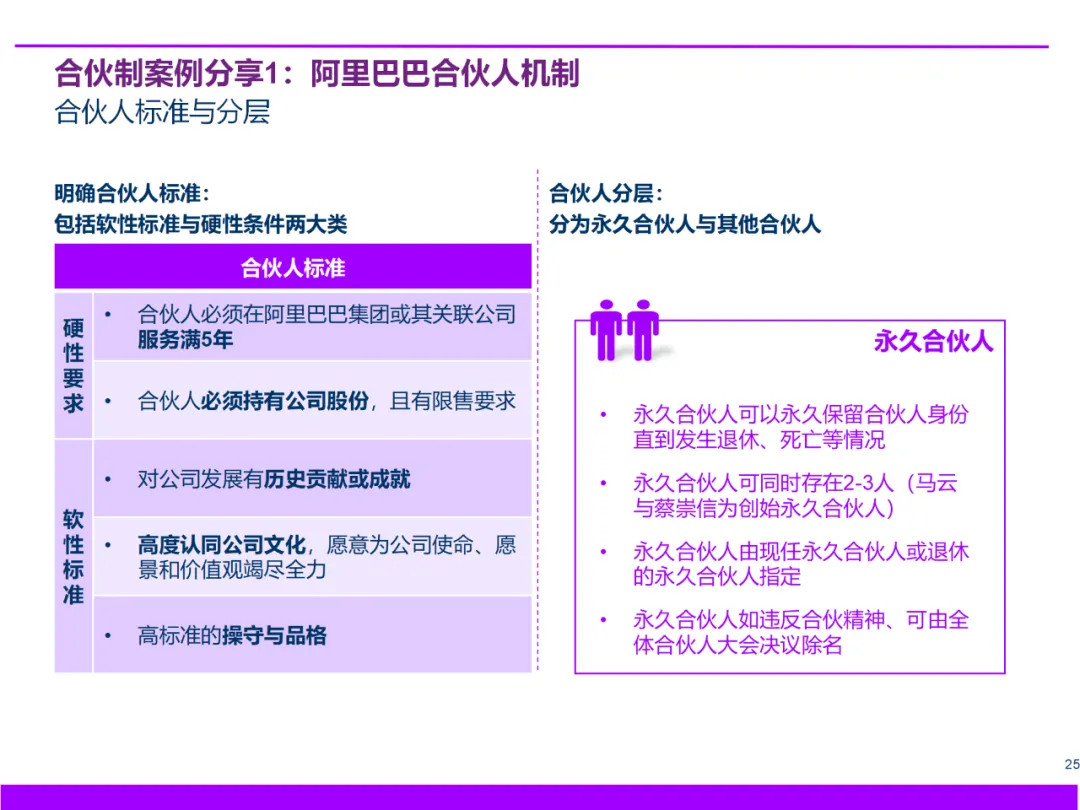 合伙制案例分享1：阿里巴巴合伙人机制
合伙人标准与分层

明确合伙人标准：
包括软性标准与硬性条件两大类

| 合伙人标准 | |
|---|---|
| 硬性要求 | • 合伙人必须在阿里巴巴集团或其关联公司服务满5年 |
| | • 合伙人必须持有公司股份，且有限售要求 |
| 软性标准 | • 对公司发展有历史贡献或成就 |
| | • 高度认同公司文化，愿意为公司使命、愿景和价值观竭尽全力 |
| | • 高标准的操守与品格 |

合伙人分层：
分为永久合伙人与其他合伙人

永久合伙人

• 永久合伙人可以永久保留合伙人身份直到发生退休、死亡等情况

• 永久合伙人可同时存在2-3人（马云与蔡崇信为创始永久合伙人）

• 永久合伙人由现任永久合伙人或退休的永久合伙人指定

• 永久合伙人如违反合伙精神、可由全体合伙人大会决议除名

25